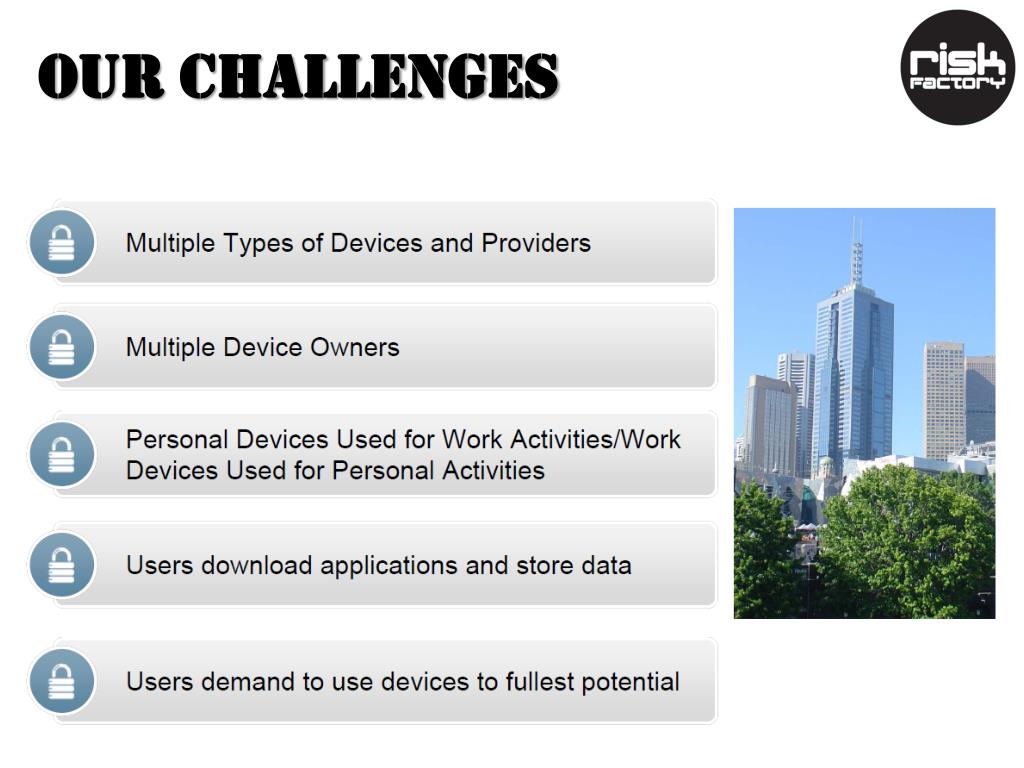 OUR CHALLENGES

risk Factory

Multiple Types of Devices and Providers

Multiple Device Owners

Personal Devices Used for Work Activities/Work Devices Used for Personal Activities

Users download applications and store data

Users demand to use devices to fullest potential